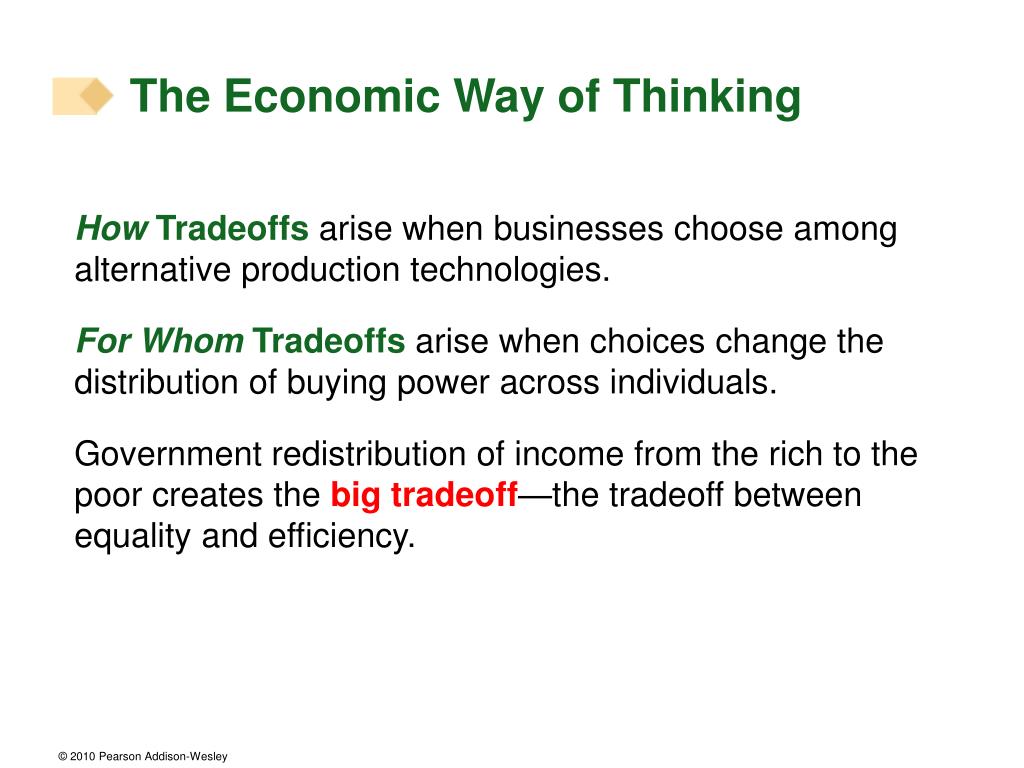 The Economic Way of Thinking

How Tradeoffs arise when businesses choose among alternative production technologies.

For Whom Tradeoffs arise when choices change the distribution of buying power across individuals.

Government redistribution of income from the rich to the poor creates the big tradeoff—the tradeoff between equality and efficiency.

© 2010 Pearson Addison-Wesley